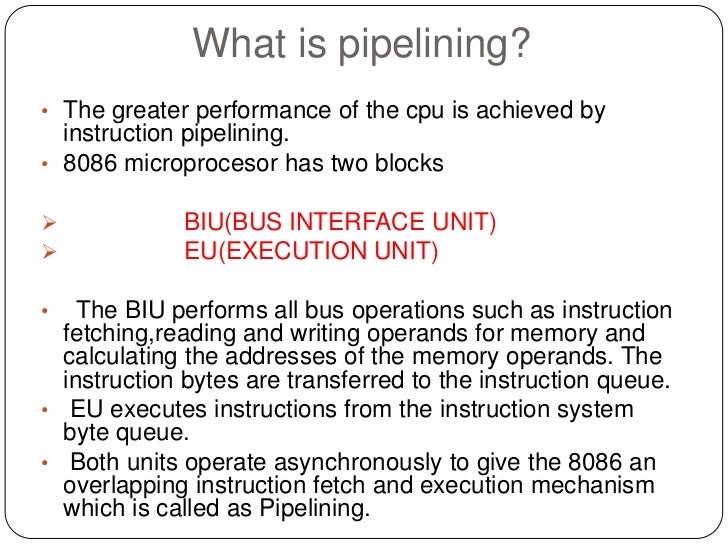 What is pipelining?

• The greater performance of the cpu is achieved by instruction pipelining.
• 8086 microprocesor has two blocks

➢ BIU(BUS INTERFACE UNIT)
➢ EU(EXECUTION UNIT)

• The BIU performs all bus operations such as instruction fetching,reading and writing operands for memory and calculating the addresses of the memory operands. The instruction bytes are transferred to the instruction queue.
• EU executes instructions from the instruction system byte queue.
• Both units operate asynchronously to give the 8086 an overlapping instruction fetch and execution mechanism which is called as Pipelining.